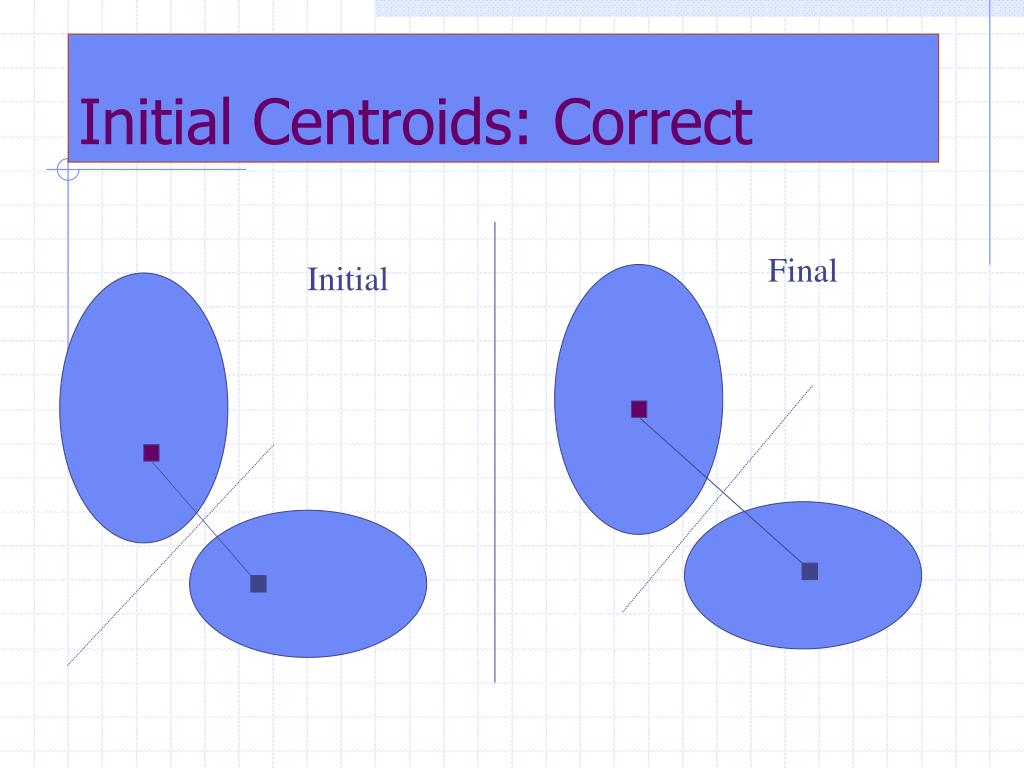 Initial Centroids: Correct

Initial

Final